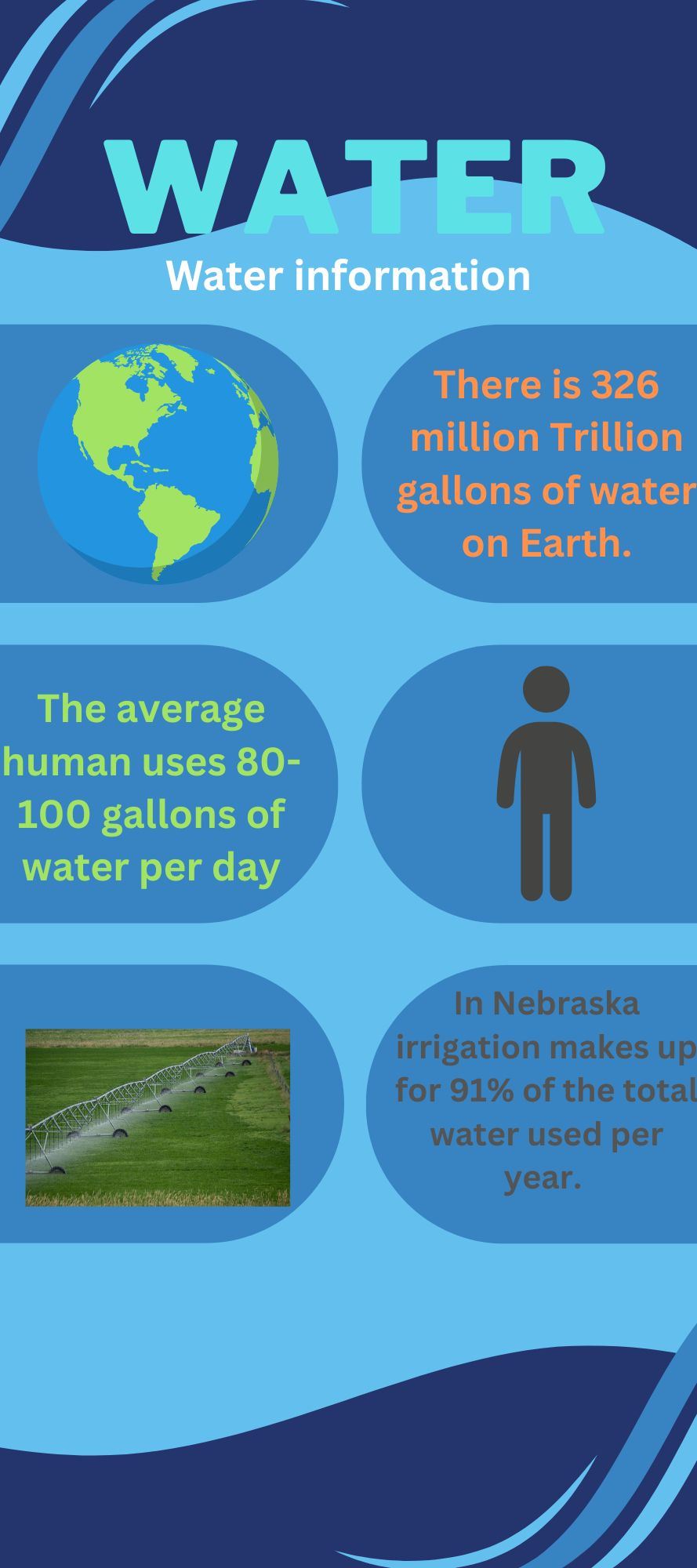 WATER

Water information

There is 326 million Trillion gallons of water on Earth.

The average human uses 80-100 gallons of water per day

In Nebraska irrigation makes up for 91% of the total water used per year.